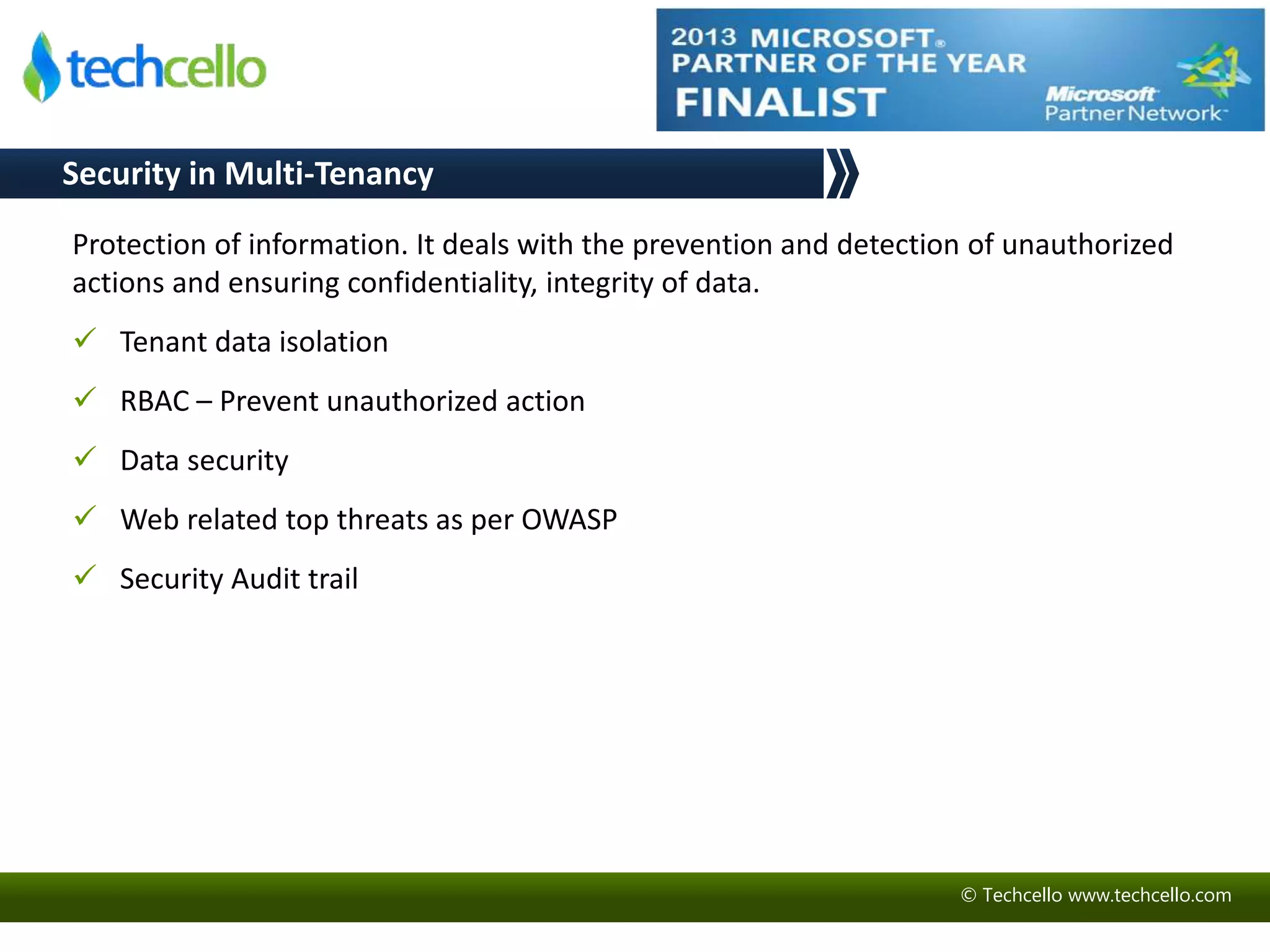 techcello

2013 MICROSOFT® PARTNER OF THE YEAR FINALIST

Microsoft Partner Network

Security in Multi-Tenancy

Protection of information. It deals with the prevention and detection of unauthorized actions and ensuring confidentiality, integrity of data.

✓ Tenant data isolation

✓ RBAC – Prevent unauthorized action

✓ Data security

✓ Web related top threats as per OWASP

✓ Security Audit trail

© Techcello www.techcello.com